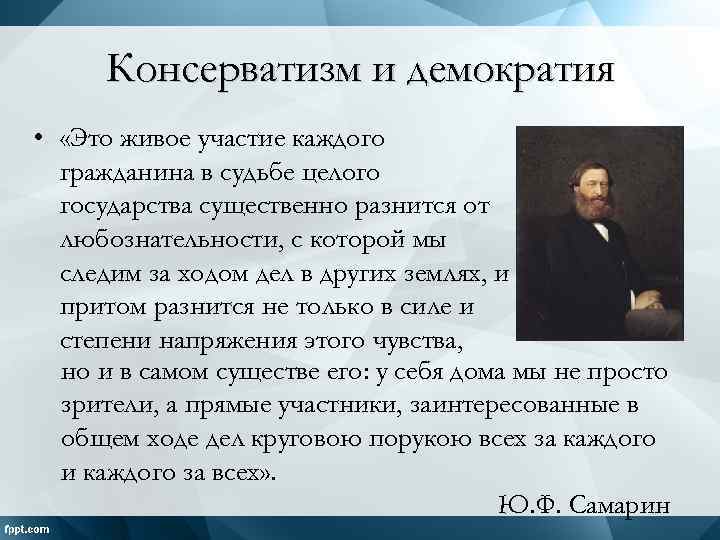 Консерватизм и демократия

• «Это живое участие каждого гражданина в судьбе целого государства существенно разнится от любознательности, с которой мы следим за ходом дел в других землях, и притом разнится не только в силе и степени напряжения этого чувства, но и в самом существе его: у себя дома мы не просто зрители, а прямые участники, заинтересованные в общем ходе дел круговою порукою всех за каждого и каждого за всех».

Ю.Ф. Самарин

fppt.com